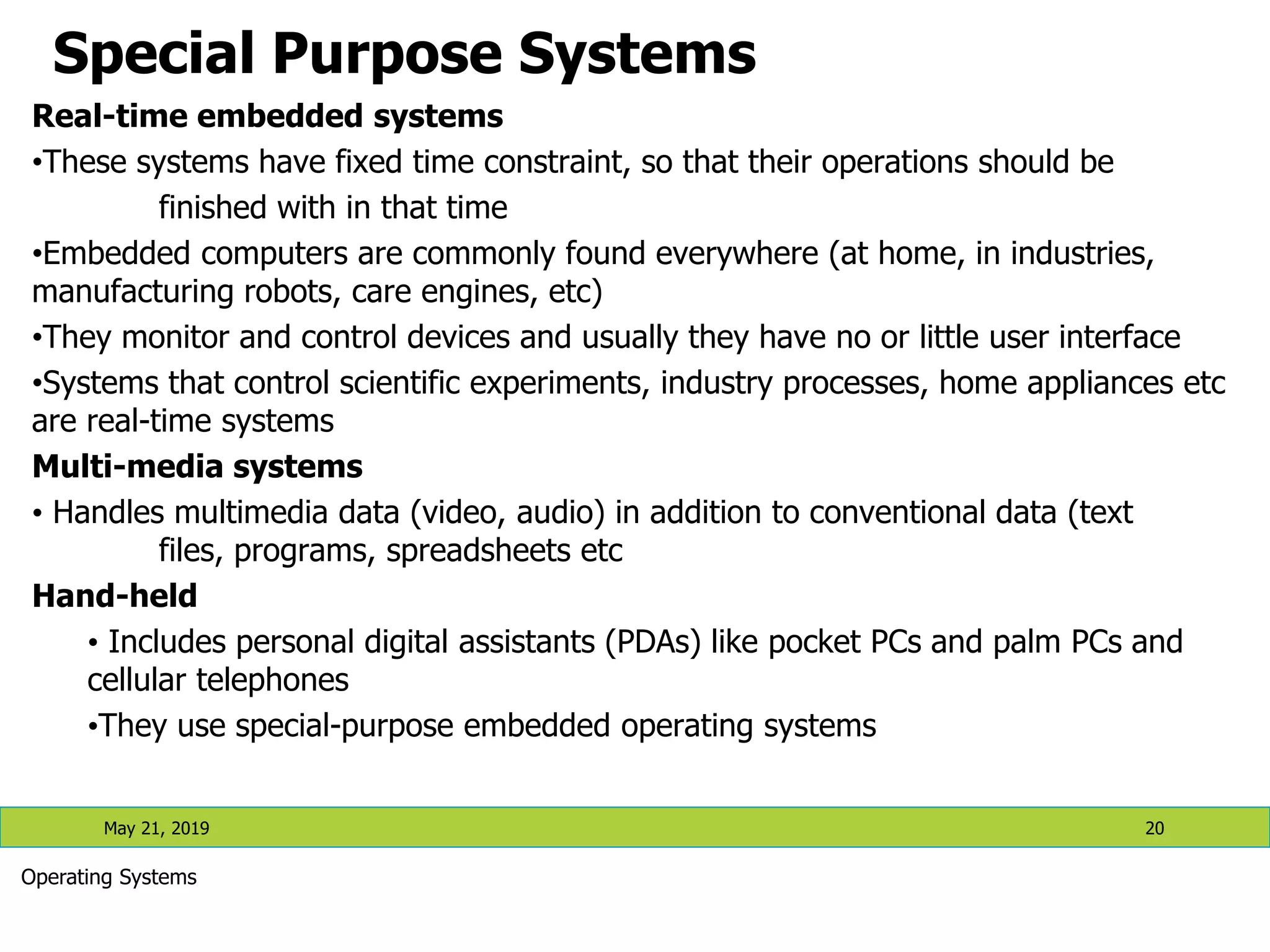 Special Purpose Systems

Real-time embedded systems

•These systems have fixed time constraint, so that their operations should be finished with in that time

•Embedded computers are commonly found everywhere (at home, in industries, manufacturing robots, care engines, etc)

•They monitor and control devices and usually they have no or little user interface

•Systems that control scientific experiments, industry processes, home appliances etc are real-time systems

Multi-media systems

• Handles multimedia data (video, audio) in addition to conventional data (text files, programs, spreadsheets etc

Hand-held

• Includes personal digital assistants (PDAs) like pocket PCs and palm PCs and cellular telephones

•They use special-purpose embedded operating systems

May 21, 2019

20

Operating Systems